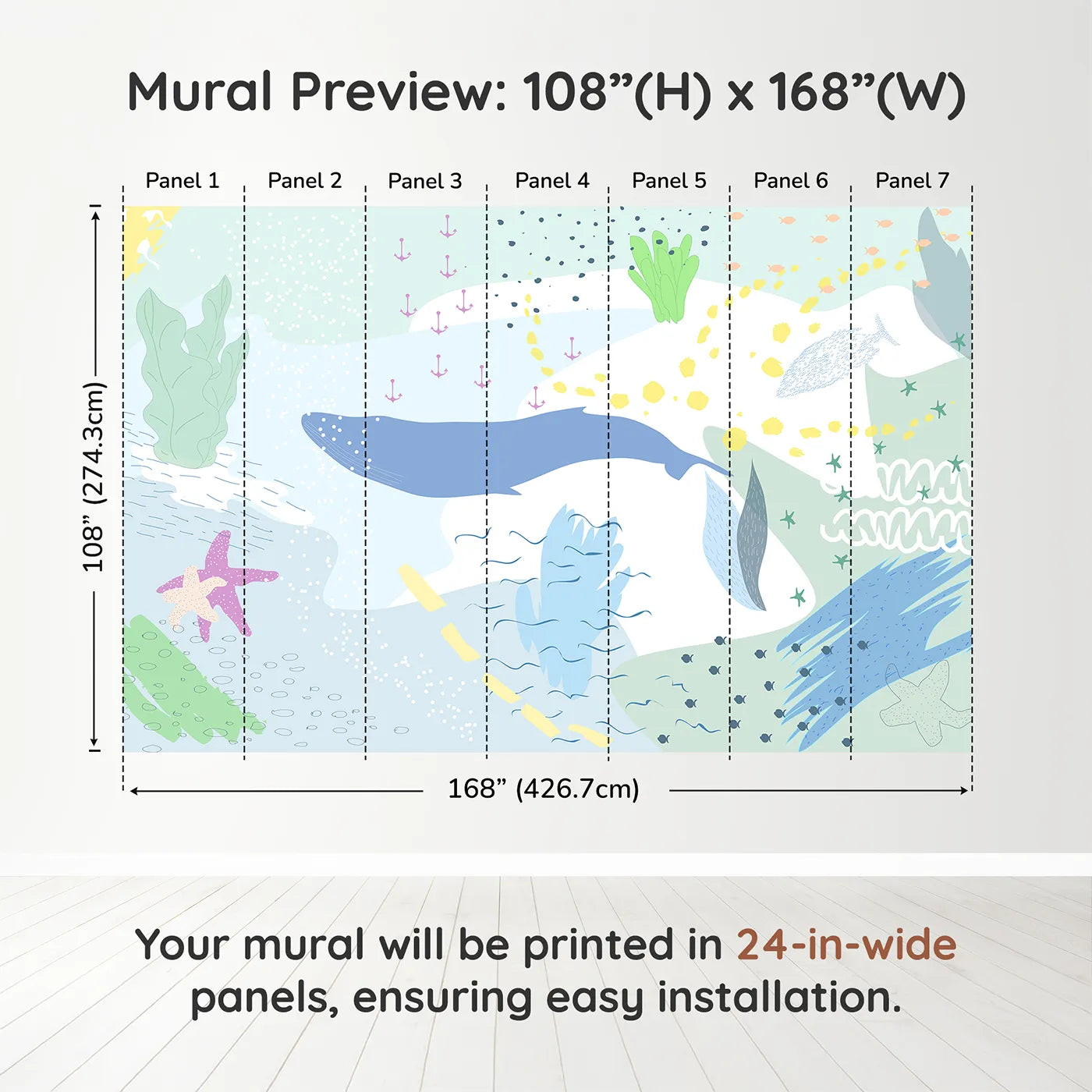 Mural Preview: 108”(H) x 168”(W)

Panel 1
Panel 2
Panel 3
Panel 4
Panel 5
Panel 6
Panel 7

108” (274.3cm)

168” (426.7cm)

Your mural will be printed in 24-in-wide panels, ensuring easy installation.